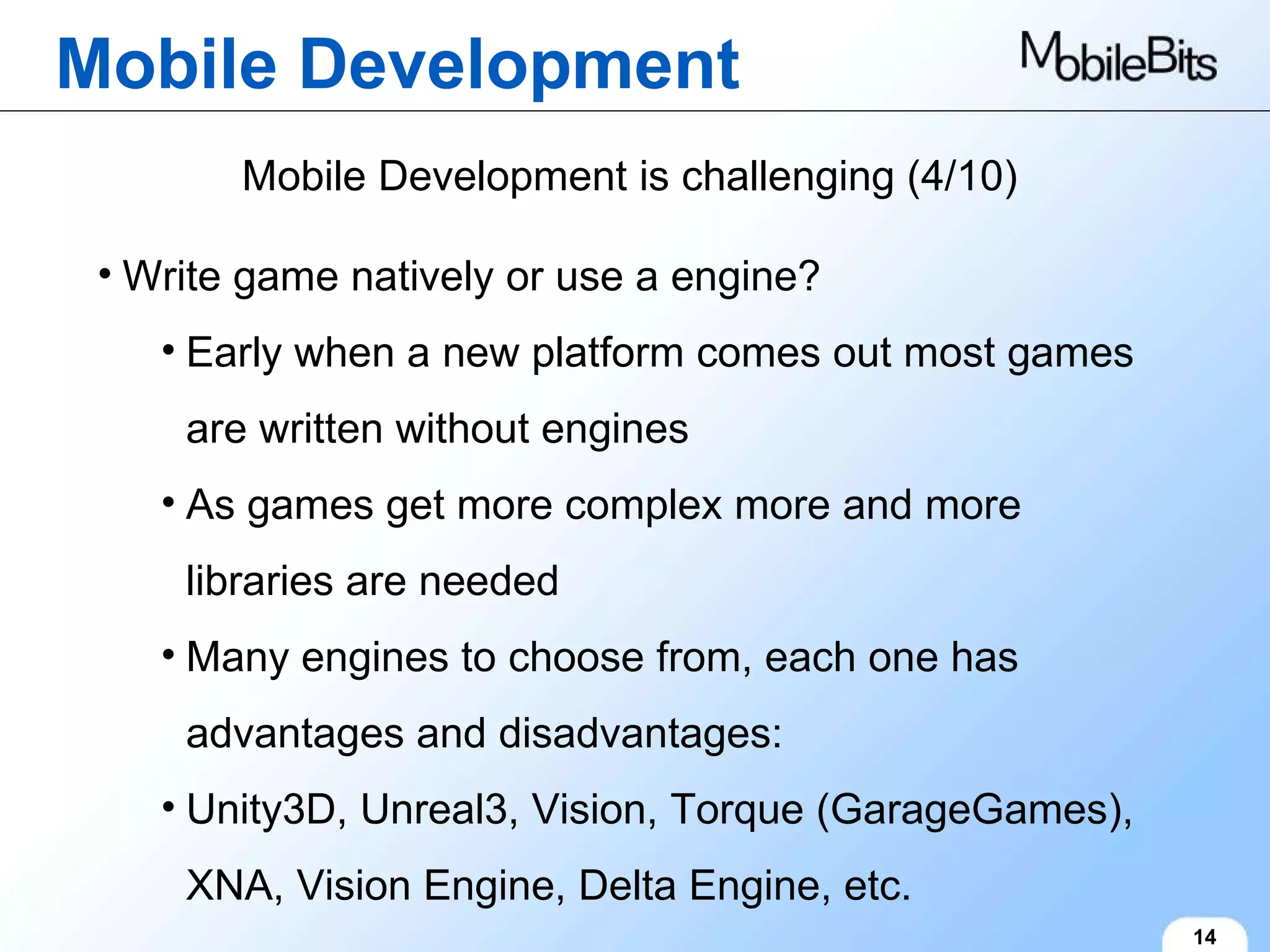 Mobile Development

MobileBits

Mobile Development is challenging (4/10)

• Write game natively or use a engine?

• Early when a new platform comes out most games are written without engines

• As games get more complex more and more libraries are needed

• Many engines to choose from, each one has advantages and disadvantages:

• Unity3D, Unreal3, Vision, Torque (GarageGames), XNA, Vision Engine, Delta Engine, etc.

14